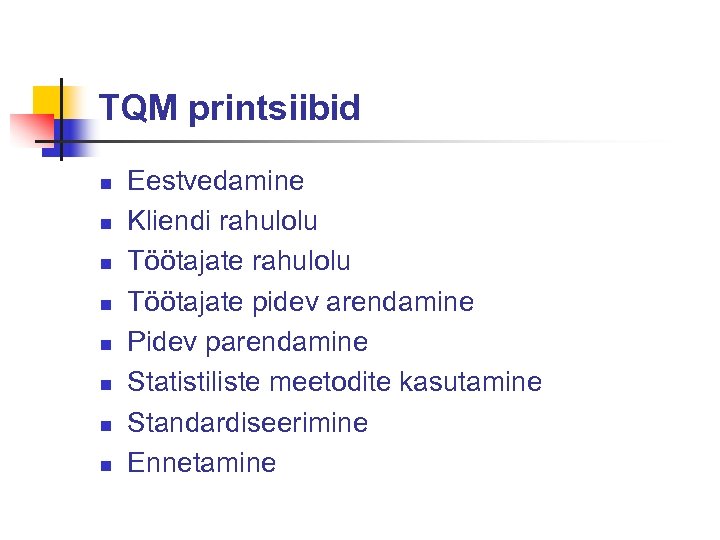 TQM printsiibid

- Eestvedamine
- Kliendi rahulolu
- Töötajate rahulolu
- Töötajate pidev arendamine
- Pidev parendamine
- Statistiliste meetodite kasutamine
- Standardiseerimine
- Ennetamine